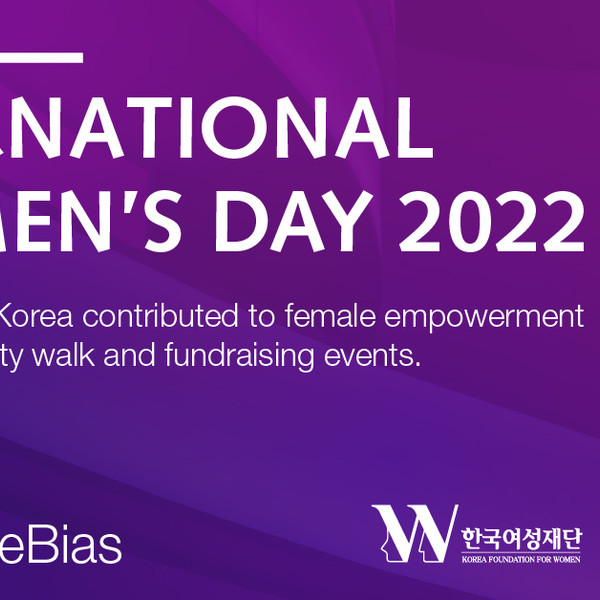 NATIONAL
EN'S DAY 2022

Korea contributed to female empowerment
ty walk and fundraising events.

eBias

한국여성재단
KOREA FOUNDATION FOR WOMEN